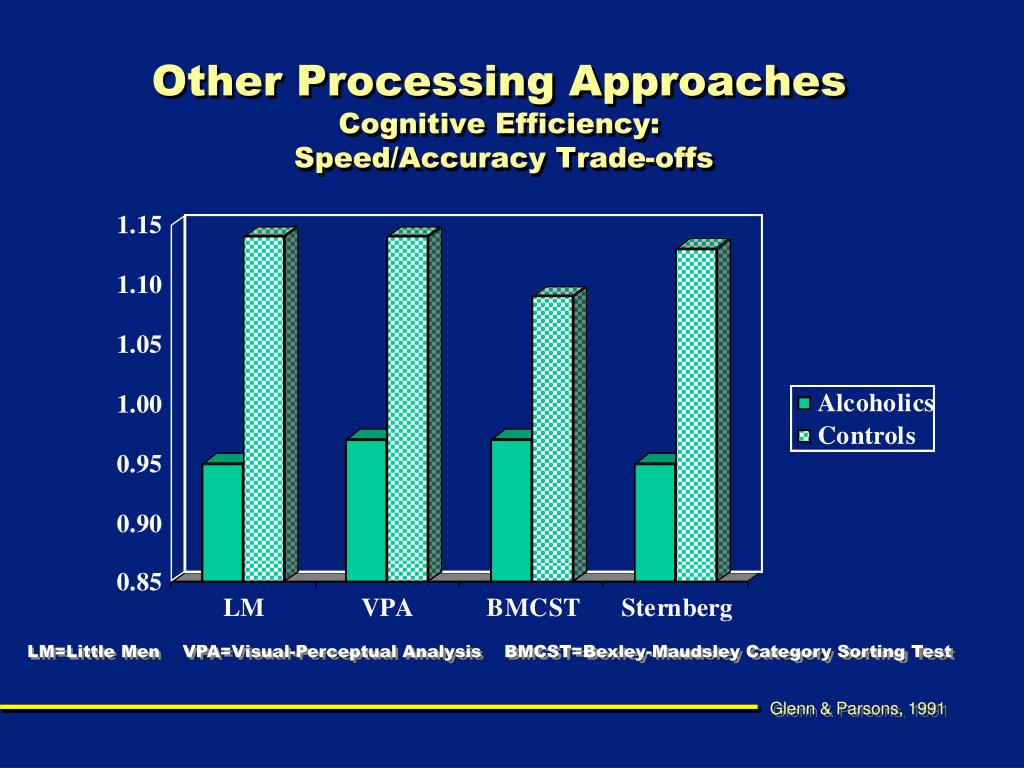 Other Processing Approaches
Cognitive Efficiency:
Speed/Accuracy Trade-offs

1.15
1.10
1.05
1.00
0.95
0.90
0.85

LM VPA BMCST Sternberg

Alcoholics
Controls

LM=Little Men VPA=Visual-Perceptual Analysis BMCST=Bexley-Maudsley Category Sorting Test

Glenn & Parsons, 1991